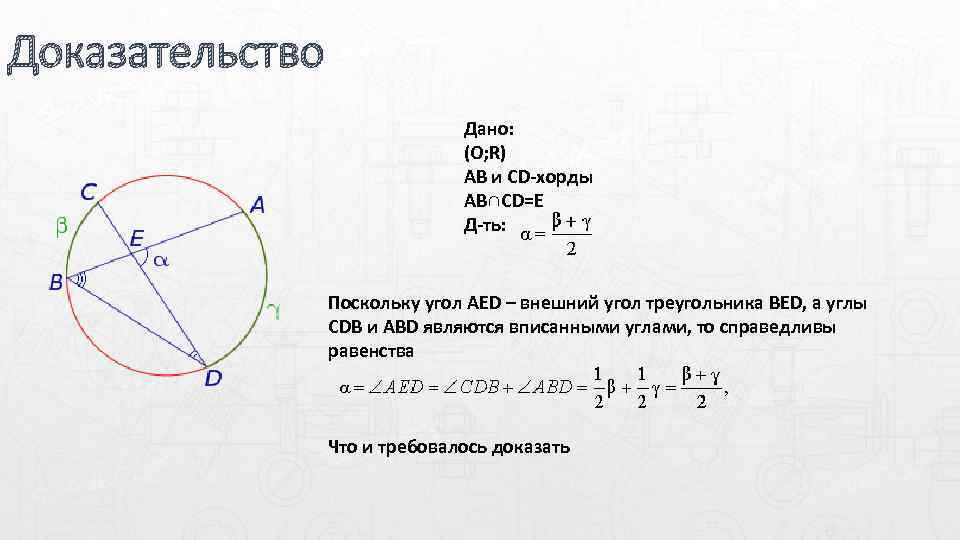 Доказательство

C
A
β
E
α
B
γ
D

Дано:
(O;R)
AB и CD-хорды
AB∩CD=E
Д-ть: $\alpha = \frac{\beta + \gamma}{2}$

Поскольку угол AED – внешний угол треугольника BED, а углы CDB и ABD являются вписанными углами, то справедливы равенства

$\alpha = \angle AED = \angle CDB + \angle ABD = \frac{1}{2}\beta + \frac{1}{2}\gamma = \frac{\beta + \gamma}{2},$

Что и требовалось доказать